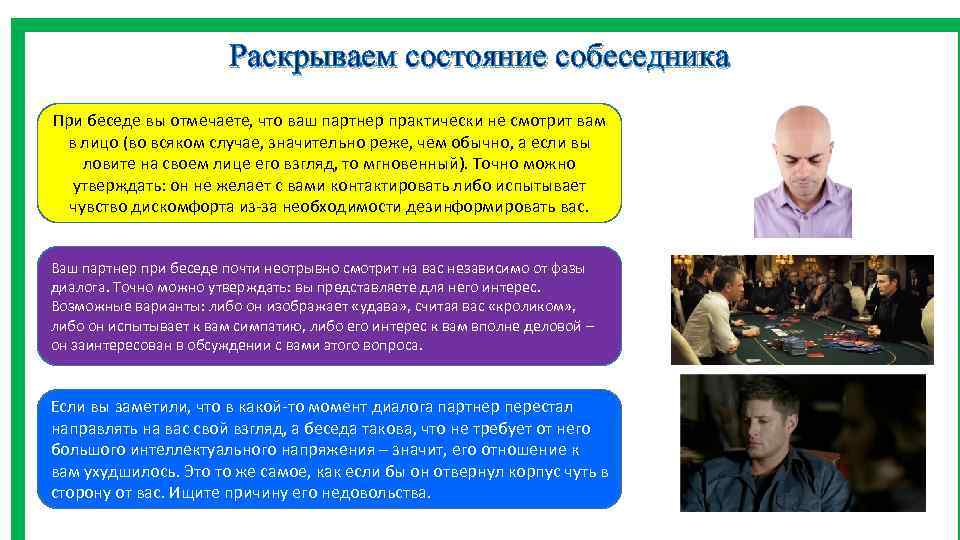 Раскрываем состояние собеседника

При беседе вы отмечаете, что ваш партнер практически не смотрит вам в лицо (во всяком случае, значительно реже, чем обычно, а если вы ловите на своем лице его взгляд, то мгновенный). Точно можно утверждать: он не желает с вами контактировать либо испытывает чувство дискомфорта из-за необходимости дезинформировать вас.

Ваш партнер при беседе почти неотрывно смотрит на вас независимо от фазы диалога. Точно можно утверждать: вы представляете для него интерес. Возможные варианты: либо он изображает «удава», считая вас «кроликом», либо он испытывает к вам симпатию, либо его интерес к вам вполне деловой – он заинтересован в обсуждении с вами этого вопроса.

Если вы заметили, что в какой-то момент диалога партнер перестал направлять на вас свой взгляд, а беседа такова, что не требует от него большого интеллектуального напряжения – значит, его отношение к вам ухудшилось. Это то же самое, как если бы он отвернул корпус чуть в сторону от вас. Ищите причину его недовольства.